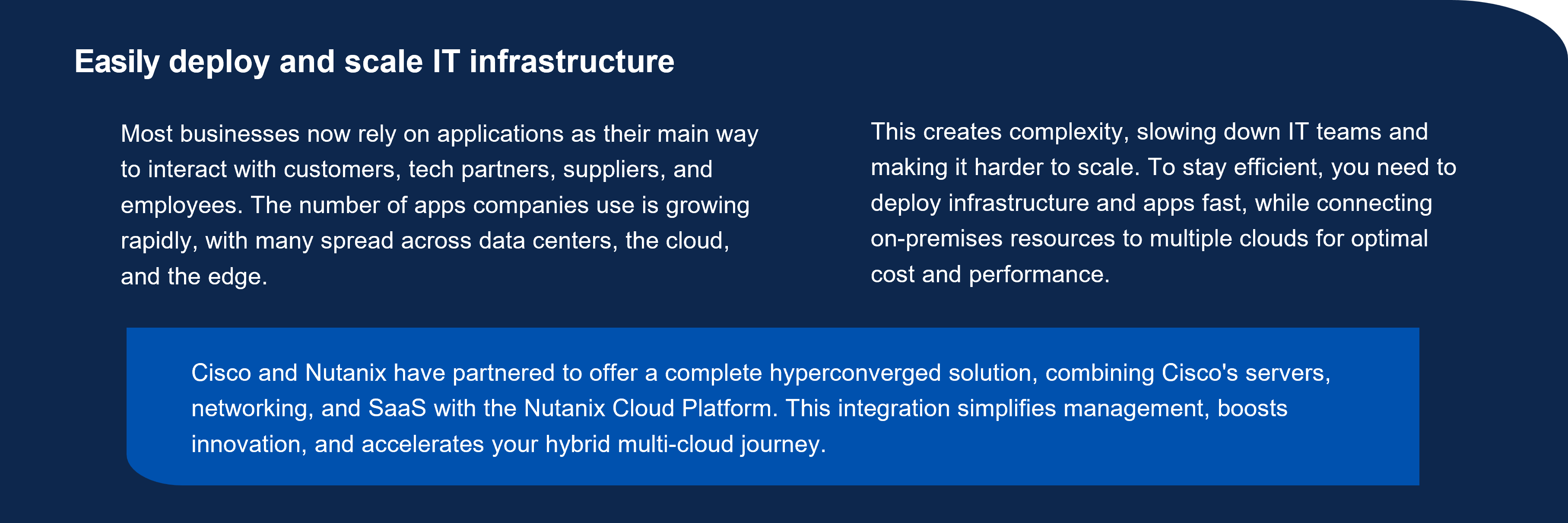 Easily deploy and scale IT infrastructure

Most businesses now rely on applications as their main way to interact with customers, tech partners, suppliers, and employees. The number of apps companies use is growing rapidly, with many spread across data centers, the cloud, and the edge.

This creates complexity, slowing down IT teams and making it harder to scale. To stay efficient, you need to deploy infrastructure and apps fast, while connecting on-premises resources to multiple clouds for optimal cost and performance.

Cisco and Nutanix have partnered to offer a complete hyperconverged solution, combining Cisco's servers, networking, and SaaS with the Nutanix Cloud Platform. This integration simplifies management, boosts innovation, and accelerates your hybrid multi-cloud journey.